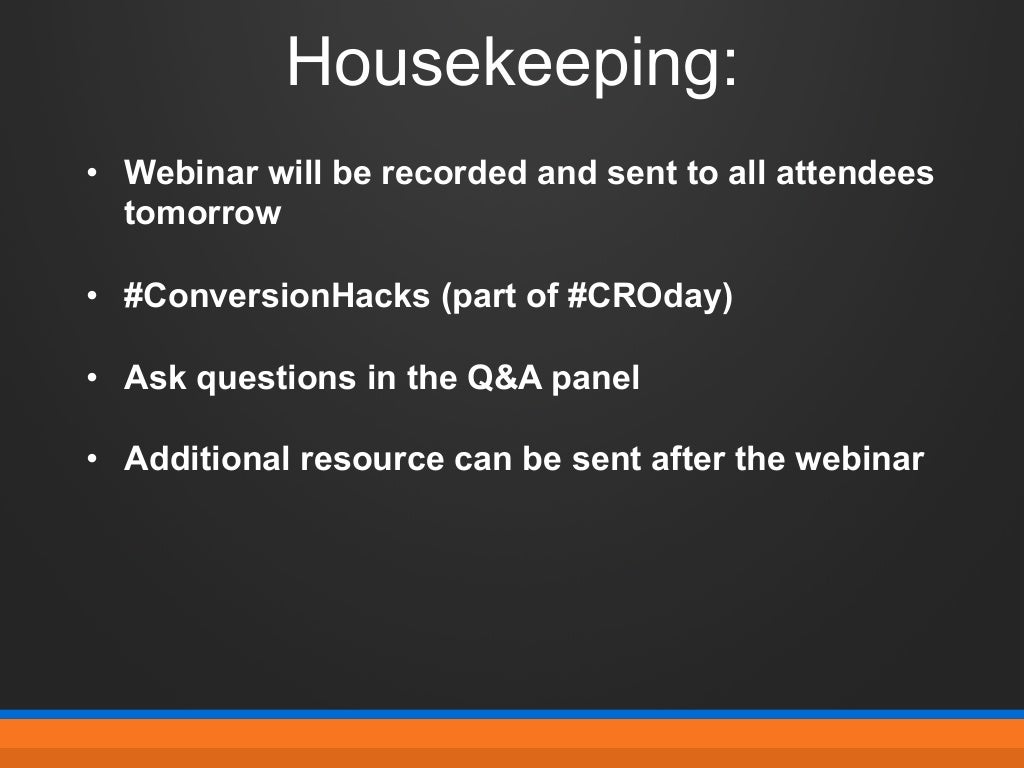 Housekeeping:

• Webinar will be recorded and sent to all attendees tomorrow

• #ConversionHacks (part of #CROday)

• Ask questions in the Q&A panel

• Additional resource can be sent after the webinar